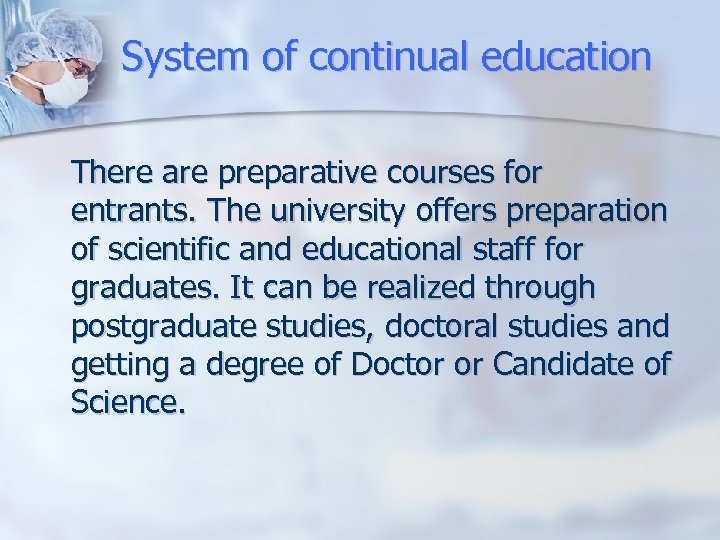 System of continual education

There are preparative courses for entrants. The university offers preparation of scientific and educational staff for graduates. It can be realized through postgraduate studies, doctoral studies and getting a degree of Doctor or Candidate of Science.